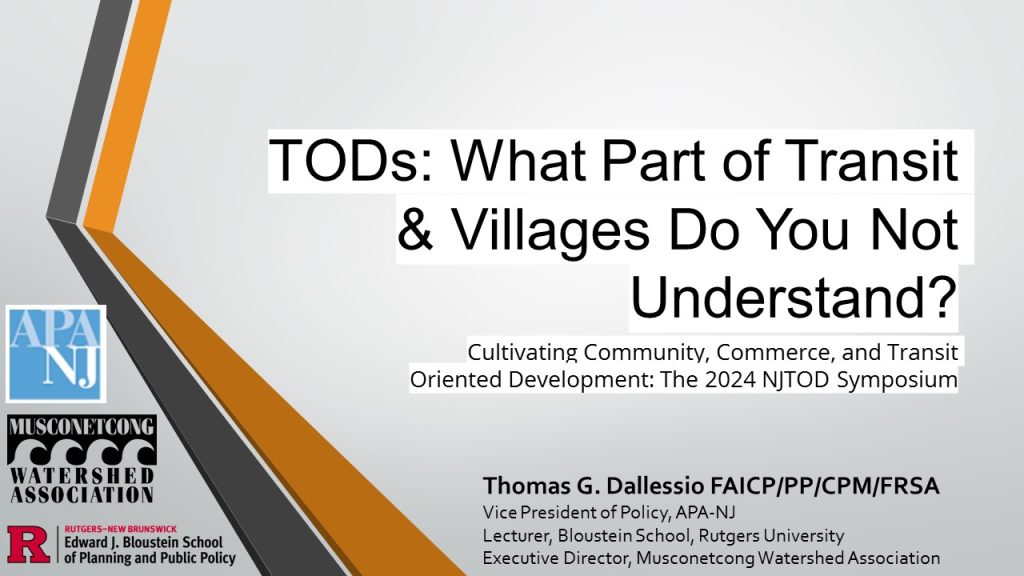 TODs: What Part of Transit & Villages Do You Not Understand?

Cultivating Community, Commerce, and Transit Oriented Development: The 2024 NJTOD Symposium

APA NJ

MUSCONETCONG WATERSHED ASSOCIATION

R RUTGERS–NEW BRUNSWICK Edward J. Bloustein School of Planning and Public Policy

Thomas G. Dallessio FAICP/PP/CPM/FRSA
Vice President of Policy, APA-NJ
Lecturer, Bloustein School, Rutgers University
Executive Director, Musconetcong Watershed Association